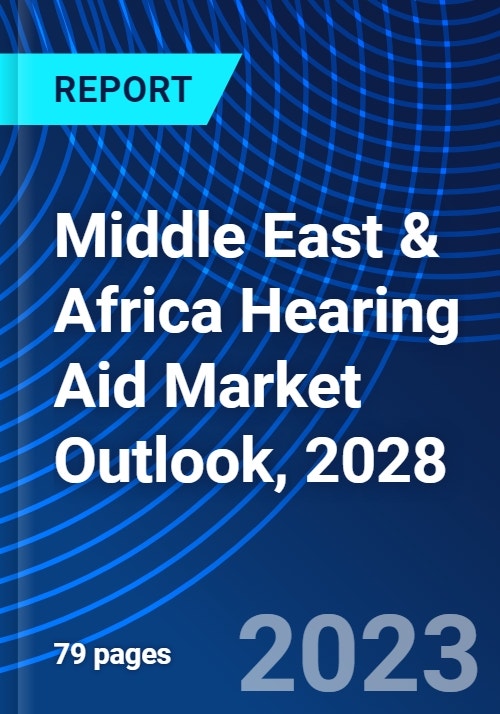 REPORT

Middle East & Africa Hearing Aid Market Outlook, 2028

79 pages

2023